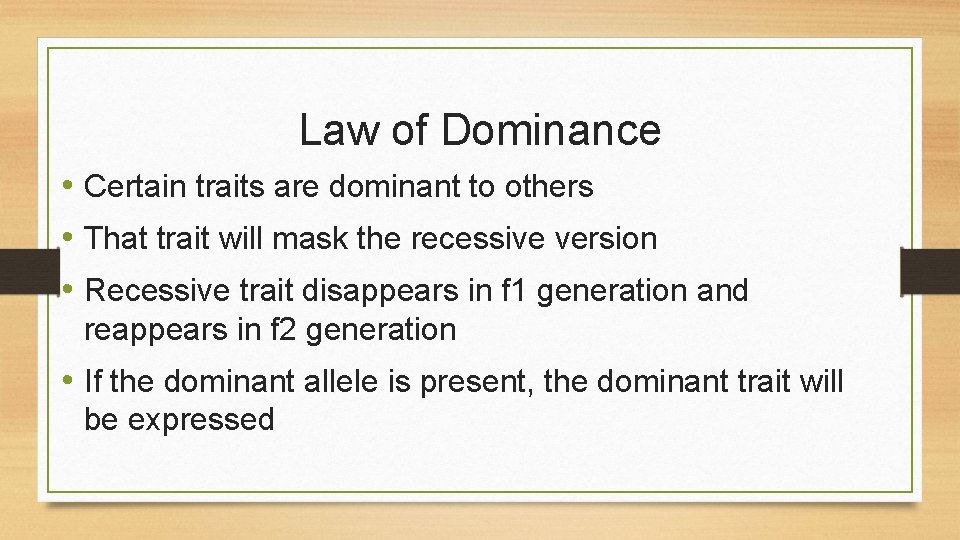 Law of Dominance

• Certain traits are dominant to others
• That trait will mask the recessive version
• Recessive trait disappears in f1 generation and reappears in f2 generation
• If the dominant allele is present, the dominant trait will be expressed